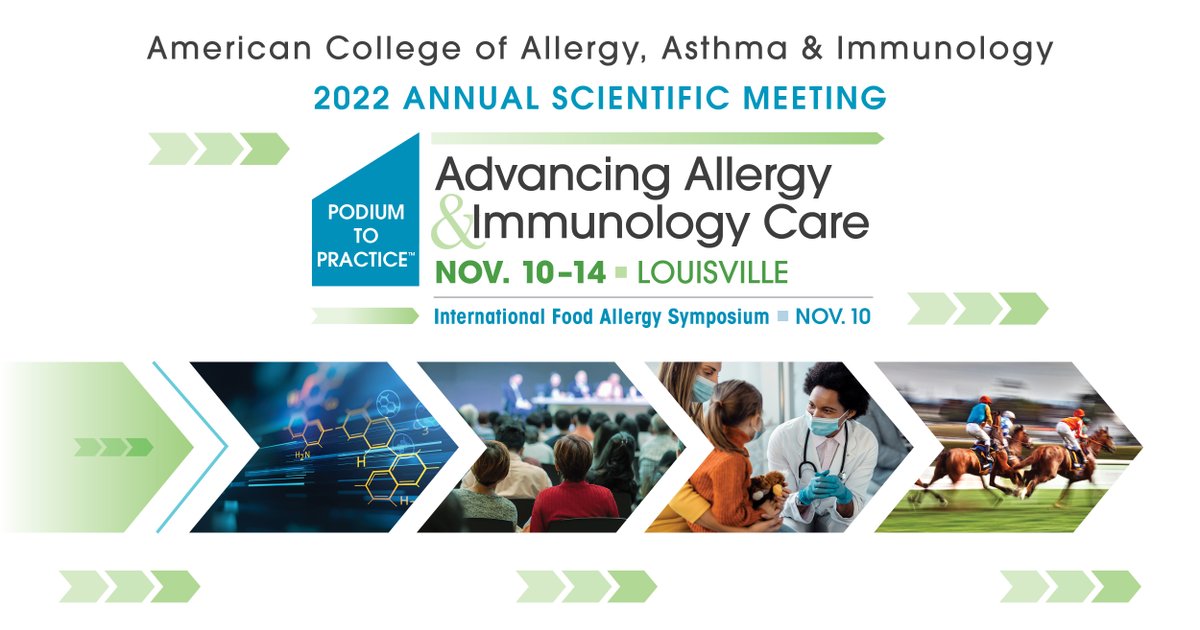 American College of Allergy, Asthma & Immunology

2022 ANNUAL SCIENTIFIC MEETING

PODIUM TO PRACTICE™

Advancing Allergy & Immunology Care

NOV. 10–14 ▪ LOUISVILLE

International Food Allergy Symposium ▪ NOV. 10

$H_2N$

H

H